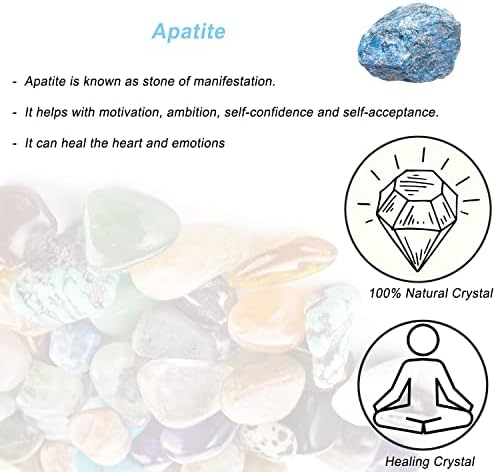 Apatite

- Apatite is known as stone of manifestation.

- It helps with motivation, ambition, self-confidence and self-acceptance.

- It can heal the heart and emotions

100% Natural Crystal

Healing Crystal